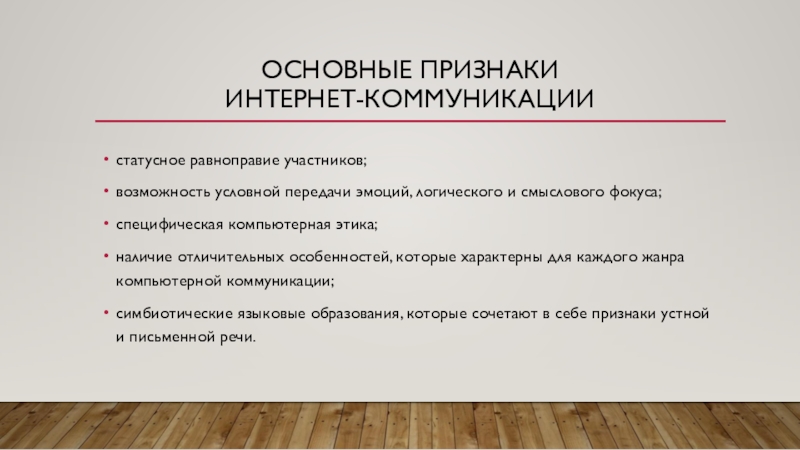 ОСНОВНЫЕ ПРИЗНАКИ ИНТЕРНЕТ-КОММУНИКАЦИИ

• статусное равноправие участников;

• возможность условной передачи эмоций, логического и смыслового фокуса;

• специфическая компьютерная этика;

• наличие отличительных особенностей, которые характерны для каждого жанра компьютерной коммуникации;

• симбиотические языковые образования, которые сочетают в себе признаки устной и письменной речи.